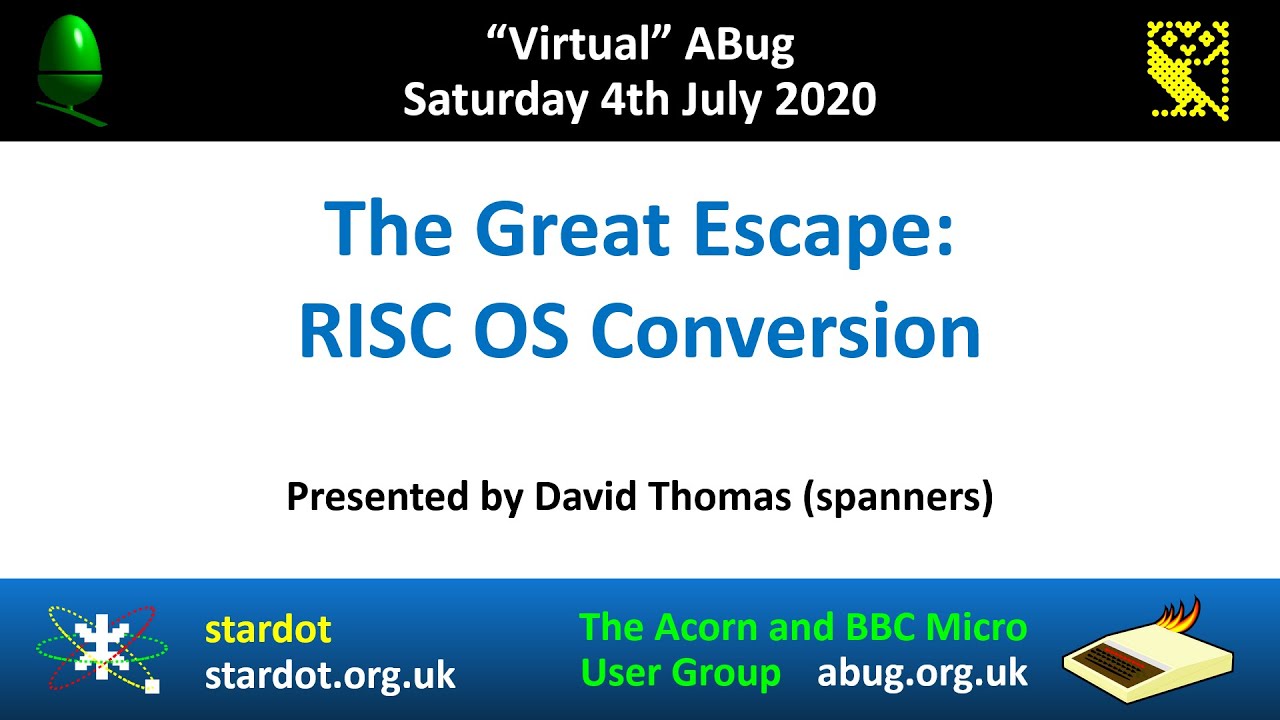 “Virtual” ABug
Saturday 4th July 2020

The Great Escape:
RISC OS Conversion

Presented by David Thomas (spanners)

stardot
stardot.org.uk

The Acorn and BBC Micro User Group abug.org.uk